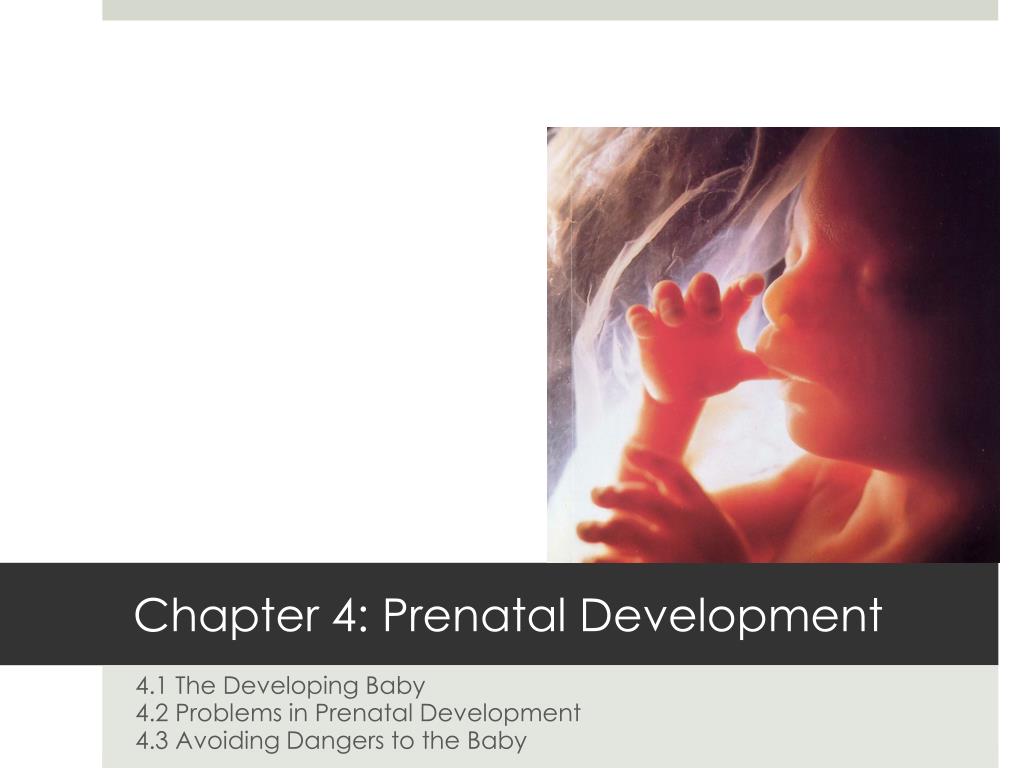 Chapter 4: Prenatal Development

4.1 The Developing Baby
4.2 Problems in Prenatal Development
4.3 Avoiding Dangers to the Baby